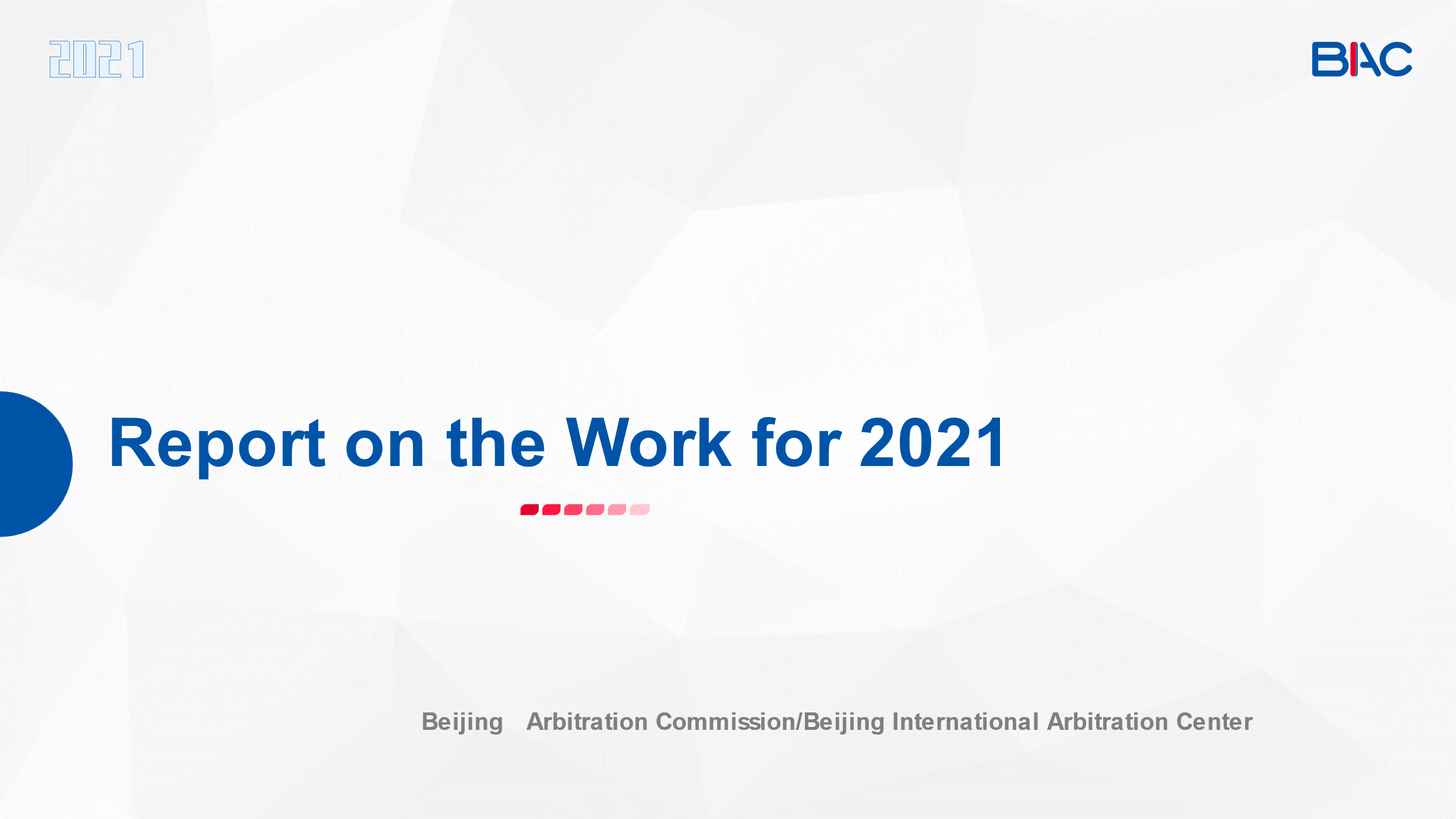 2021

BIAC

Report on the Work for 2021

Beijing Arbitration Commission/Beijing International Arbitration Center